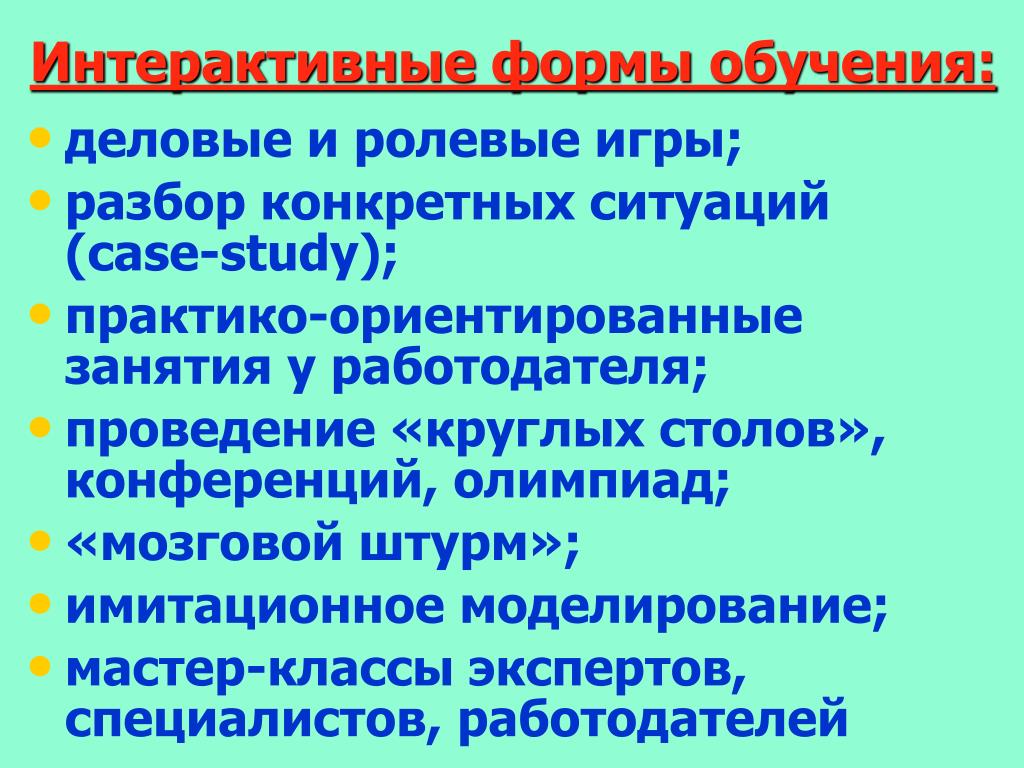 Интерактивные формы обучения:

• деловые и ролевые игры;
• разбор конкретных ситуаций (case-study);
• практико-ориентированные занятия у работодателя;
• проведение «круглых столов», конференций, олимпиад;
• «мозговой штурм»;
• имитационное моделирование;
• мастер-классы экспертов, специалистов, работодателей